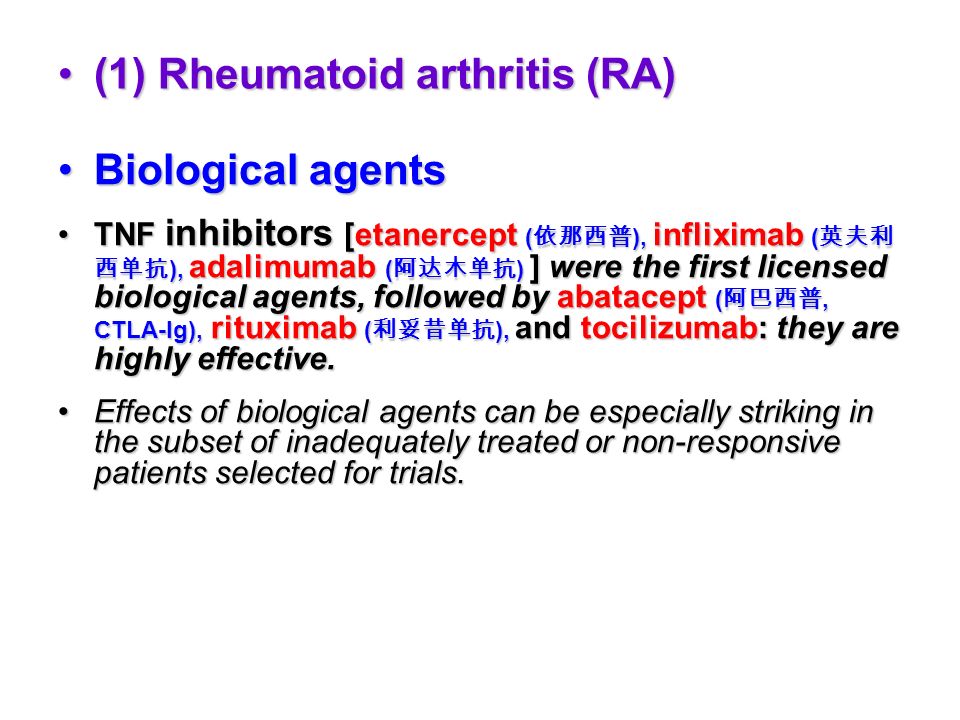 • (1) Rheumatoid arthritis (RA)

• Biological agents

• TNF inhibitors [etanercept (依那西普), infliximab (英夫利西单抗), adalimumab (阿达木单抗) ] were the first licensed biological agents, followed by abatacept (阿巴西普, CTLA-Ig), rituximab (利妥昔单抗), and tocilizumab: they are highly effective.

• Effects of biological agents can be especially striking in the subset of inadequately treated or non-responsive patients selected for trials.